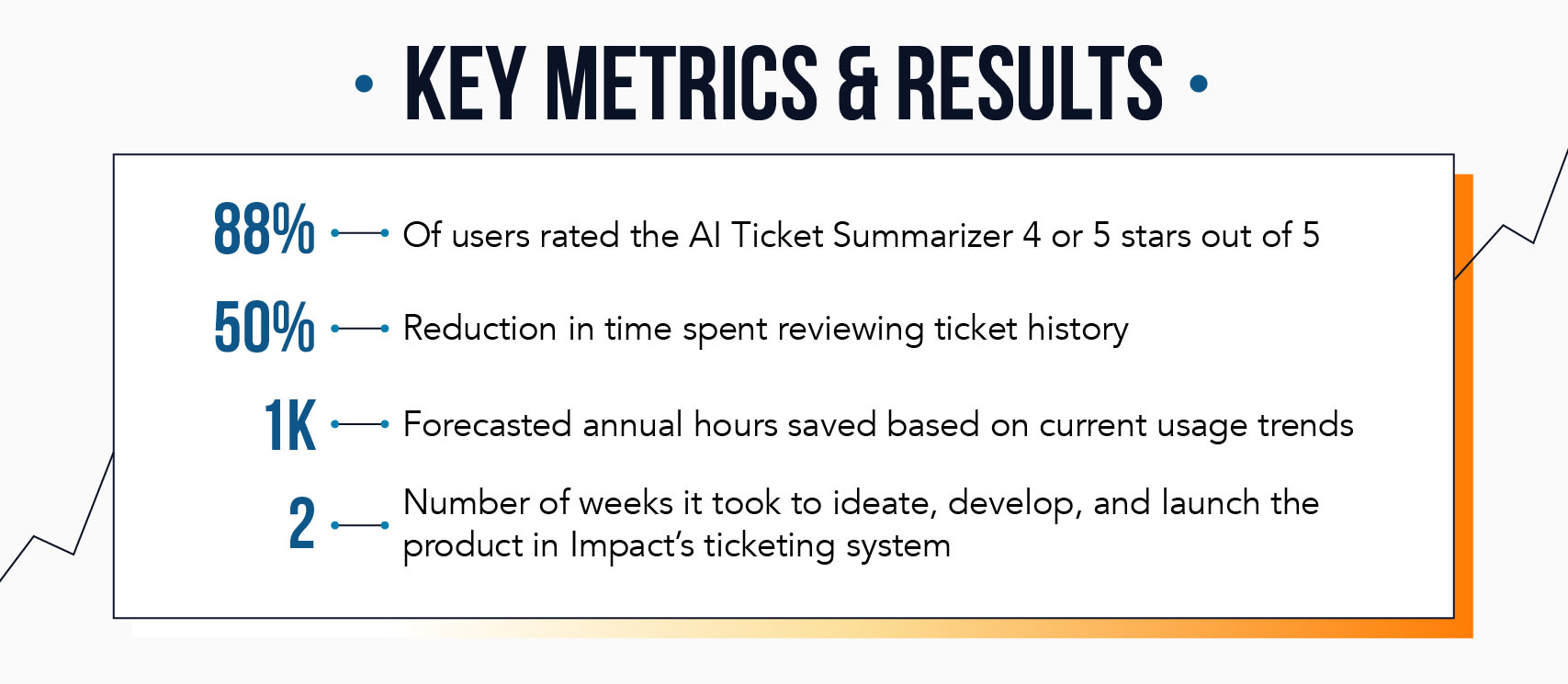 KEY METRICS & RESULTS

88% Of users rated the AI Ticket Summarizer 4 or 5 stars out of 5

50% Reduction in time spent reviewing ticket history

1K Forecasted annual hours saved based on current usage trends

2 Number of weeks it took to ideate, develop, and launch the product in Impact's ticketing system